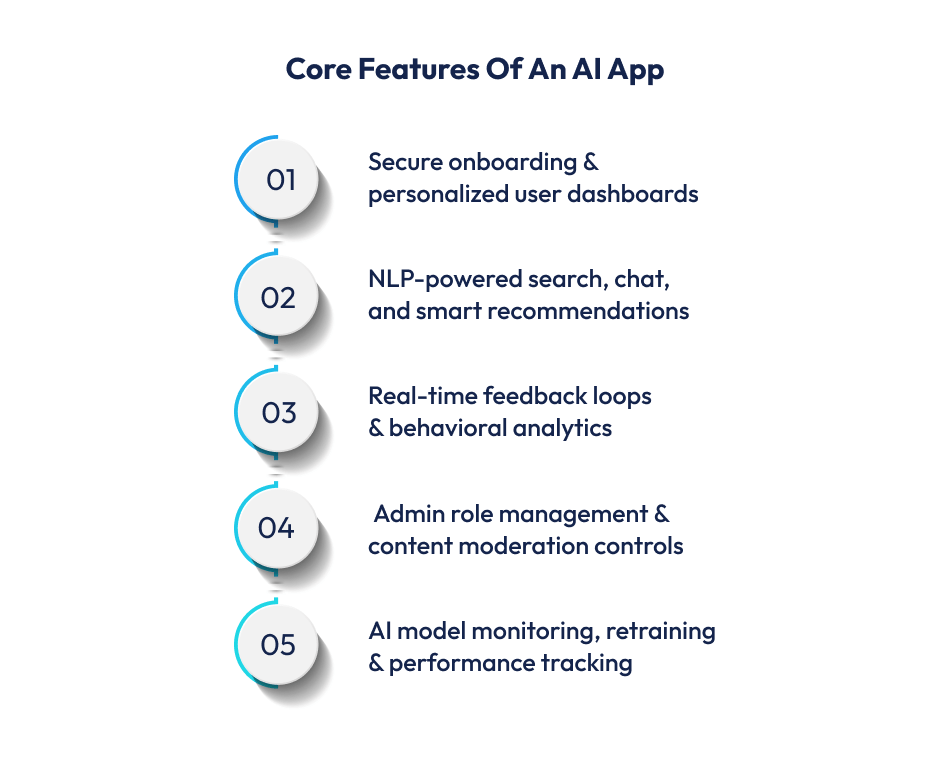 Core Features Of An AI App

01

Secure onboarding & personalized user dashboards

02

NLP-powered search, chat, and smart recommendations

03

Real-time feedback loops & behavioral analytics

04

Admin role management & content moderation controls

05

AI model monitoring, retraining & performance tracking